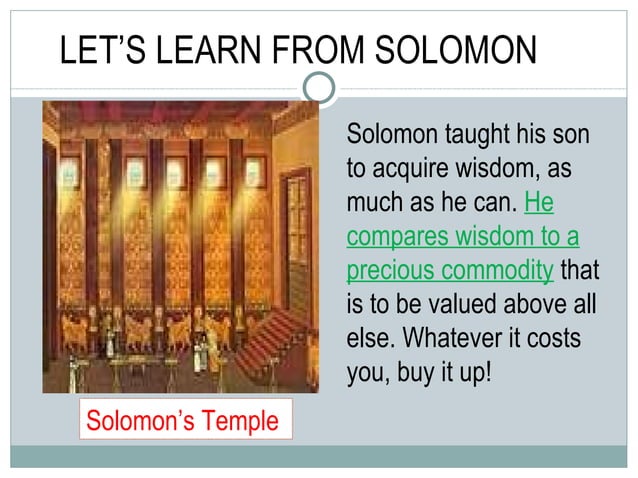 LET'S LEARN FROM SOLOMON

Solomon taught his son to acquire wisdom, as much as he can. He compares wisdom to a precious commodity that is to be valued above all else. Whatever it costs you, buy it up!

Solomon's Temple